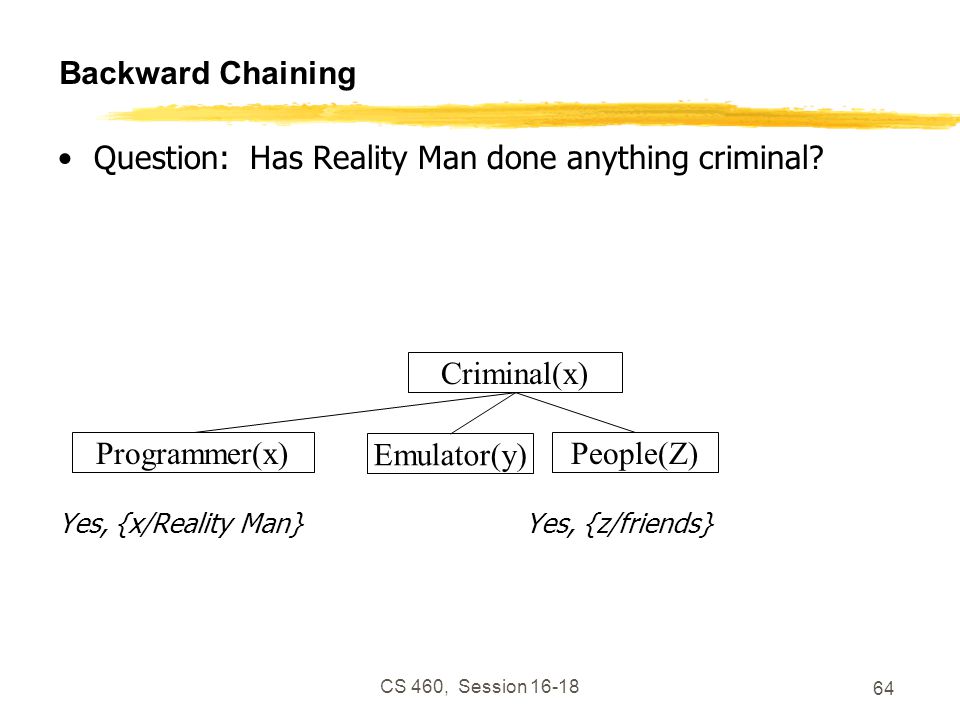 Backward Chaining

• Question: Has Reality Man done anything criminal?

Criminal(x)

Programmer(x)

Emulator(y)

People(Z)

Yes, {x/Reality Man}

Yes, {z/friends}

CS 460, Session 16-18

64